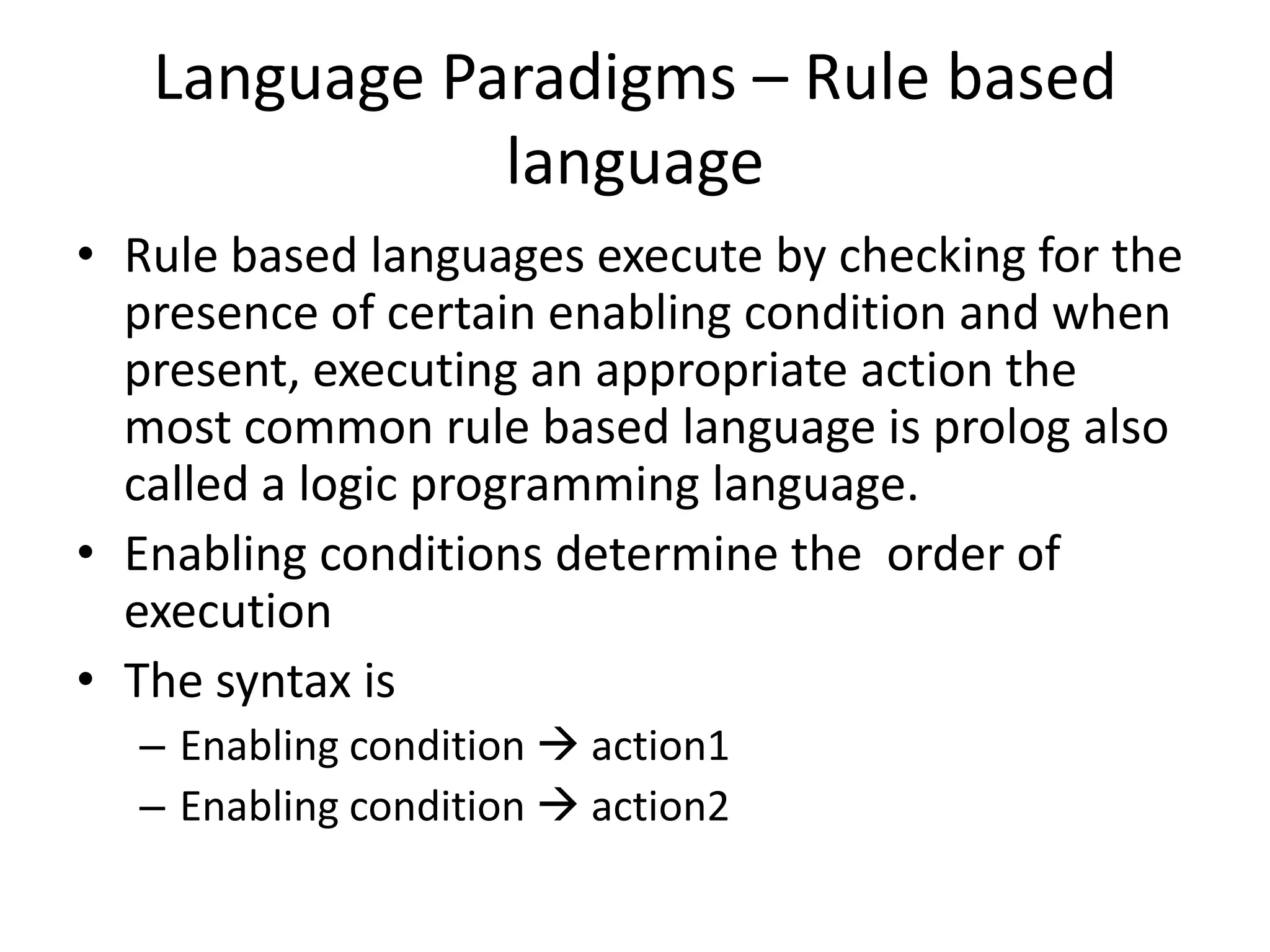 Language Paradigms – Rule based language

• Rule based languages execute by checking for the presence of certain enabling condition and when present, executing an appropriate action the most common rule based language is prolog also called a logic programming language.
• Enabling conditions determine the order of execution
• The syntax is
– Enabling condition → action1
– Enabling condition → action2